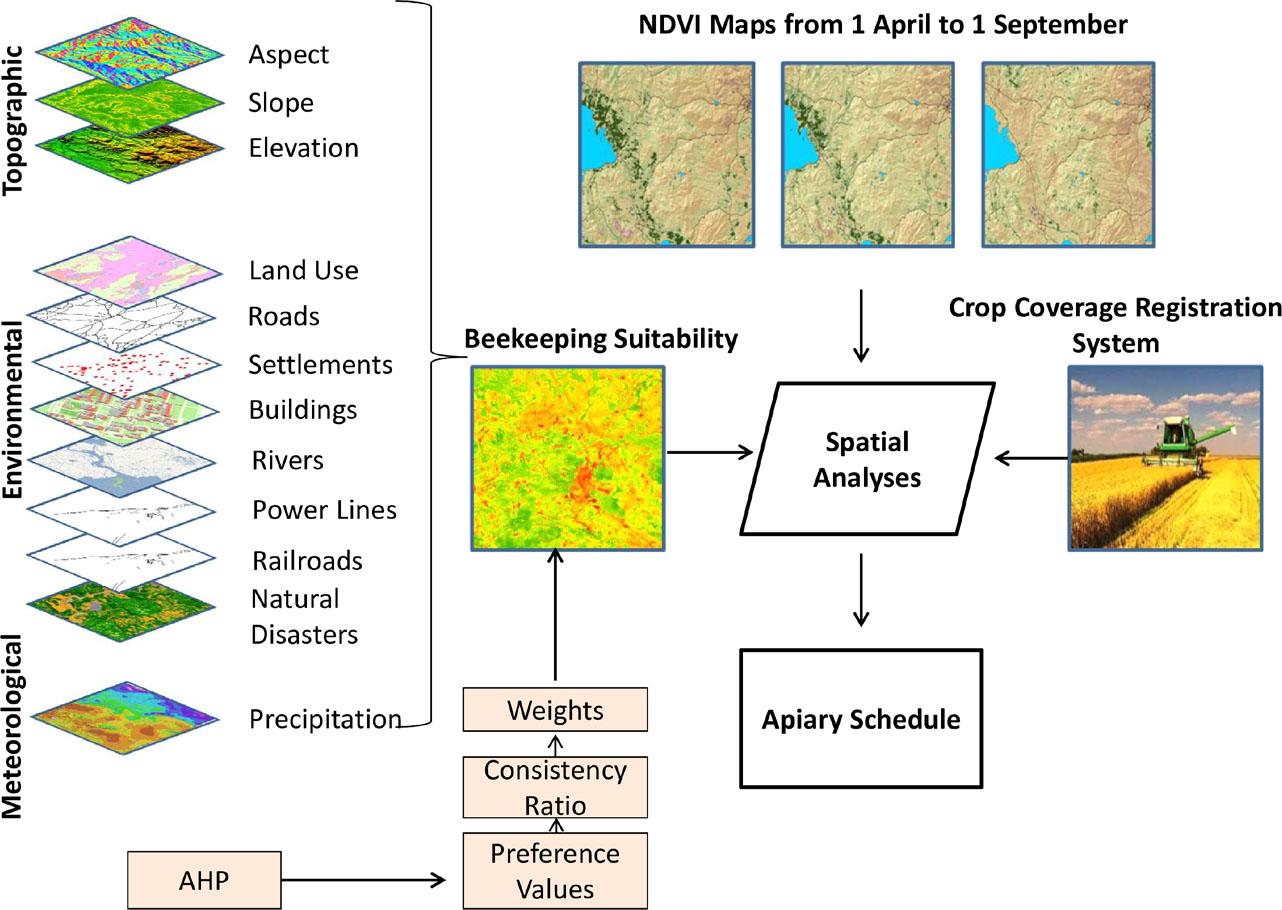 Topographic

Aspect
Slope
Elevation

Environmental

Land Use
Roads
Settlements
Buildings
Rivers
Power Lines
Railroads
Natural Disasters

Meteorological

Precipitation

NDVI Maps from 1 April to 1 September

Beekeeping Suitability

Crop Coverage Registration System

Spatial Analyses

Apiary Schedule

Weights

Consistency Ratio

Preference Values

AHP